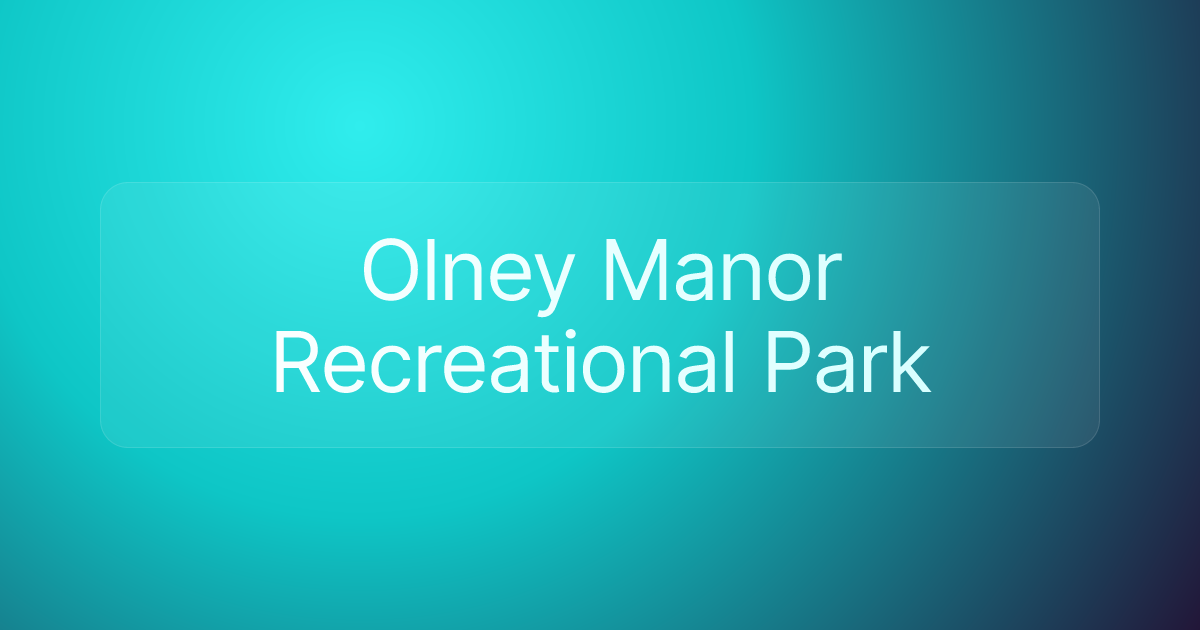 Olney Manor Recreational Park